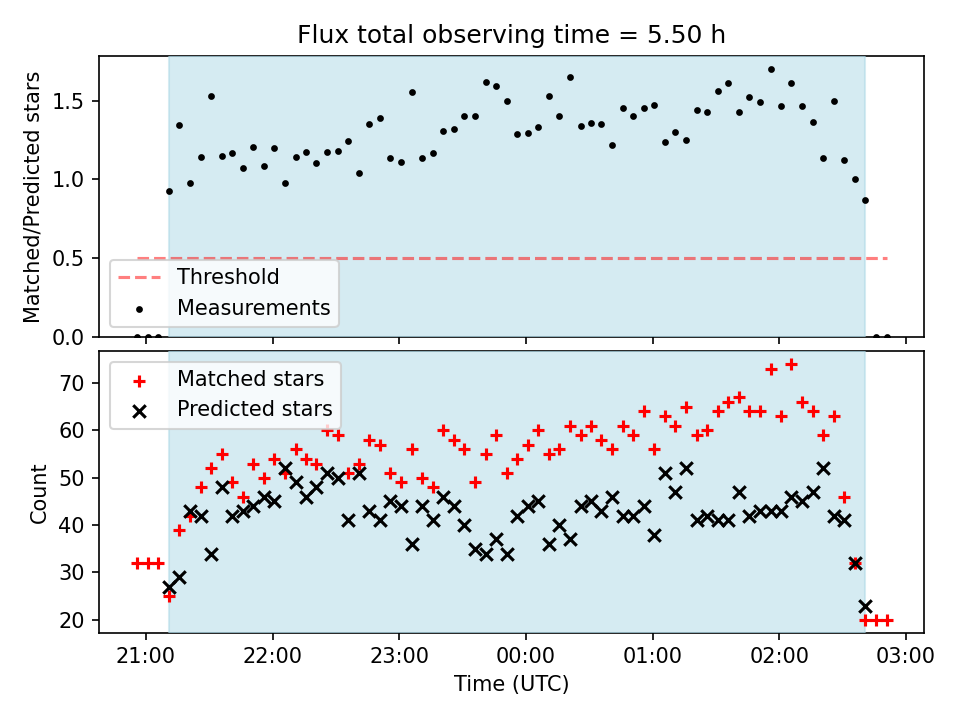 Flux total observing time = 5.50 h

Matched/Predicted stars

1.5
1.0
0.5
0.0

Threshold
Measurements

Matched stars
Predicted stars

Count

70
60
50
40
30
20

21:00
22:00
23:00
00:00
01:00
02:00
03:00

Time (UTC)